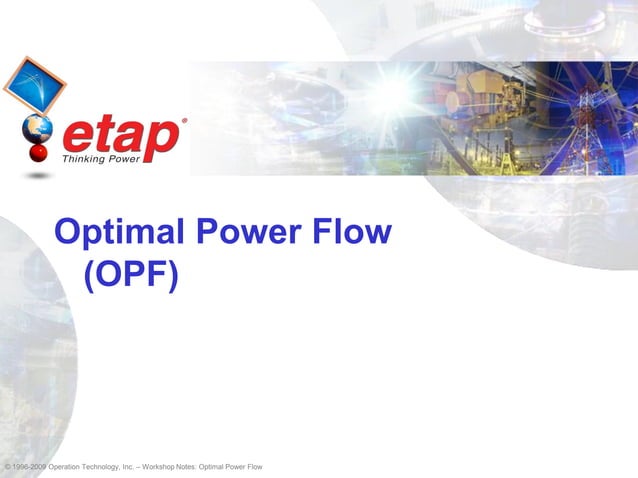 etap®
Thinking Power

Optimal Power Flow (OPF)

© 1996-2009 Operation Technology, Inc. – Workshop Notes: Optimal Power Flow